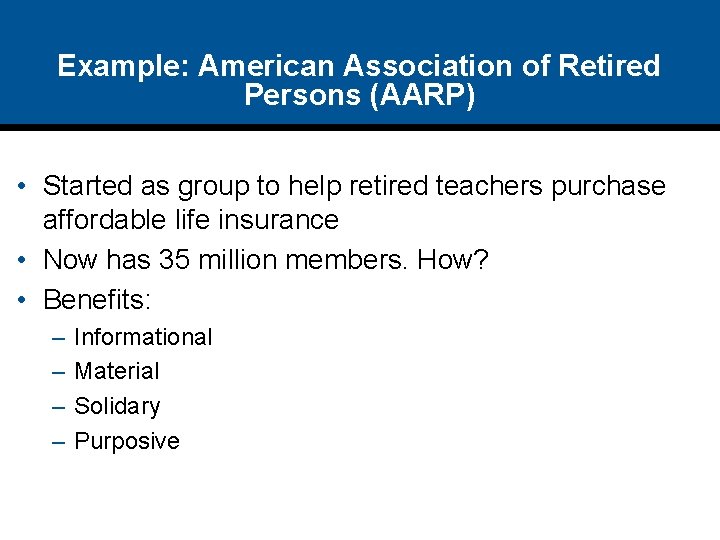 Example: American Association of Retired Persons (AARP)

• Started as group to help retired teachers purchase affordable life insurance
• Now has 35 million members. How?
• Benefits:
– Informational
– Material
– Solidary
– Purposive